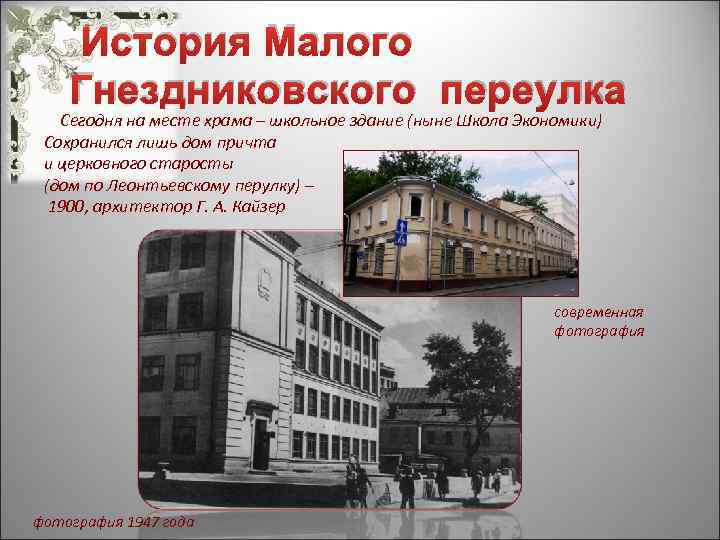 История Малого Гнездниковского переулка

Сегодня на месте храма – школьное здание (ныне Школа Экономики)

Сохранился лишь дом причта и церковного старосты (дом по Леонтьевскому перулку) – 1900, архитектор Г. А. Кайзер

современная фотография

фотография 1947 года